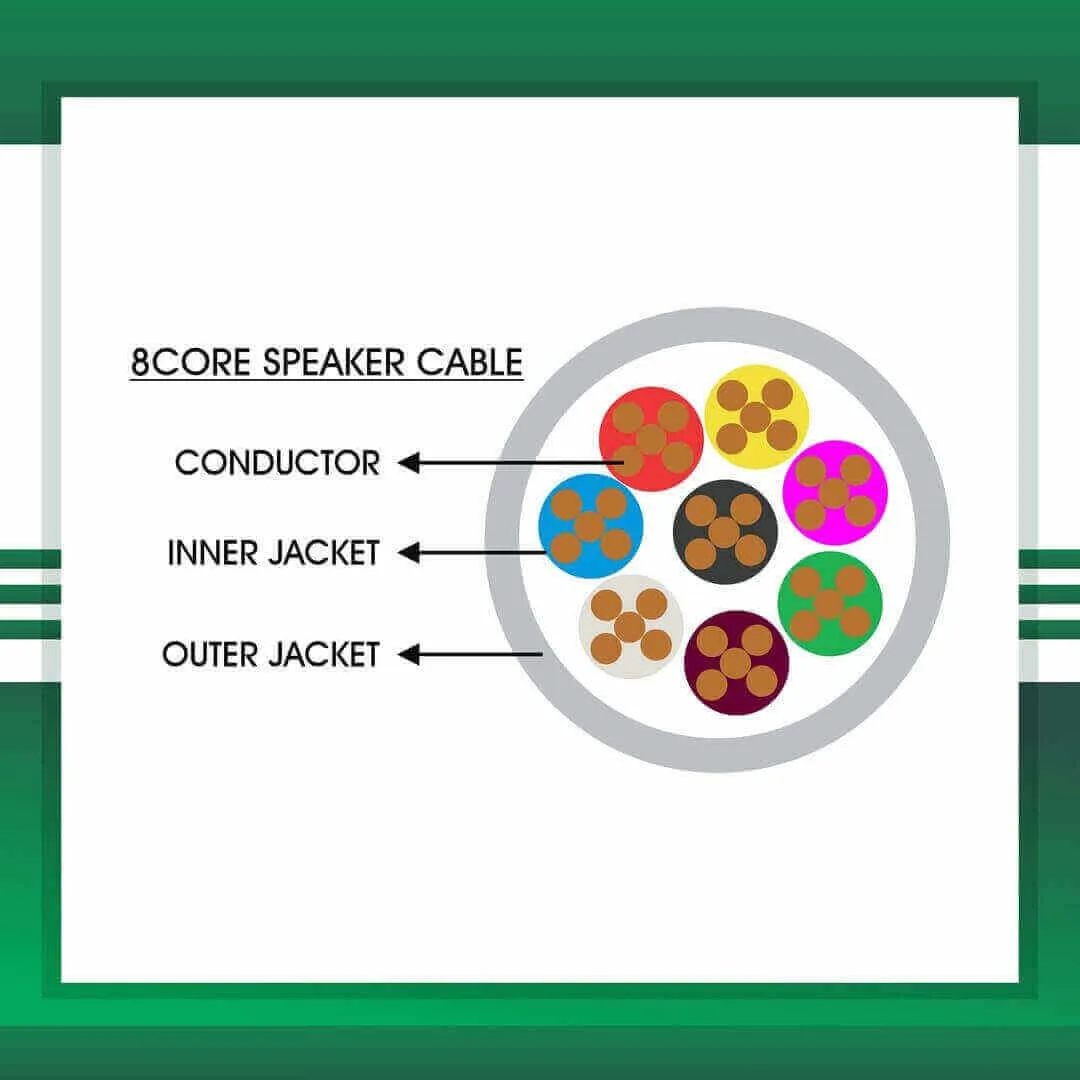 8CORE SPEAKER CABLE

CONDUCTOR

INNER JACKET

OUTER JACKET